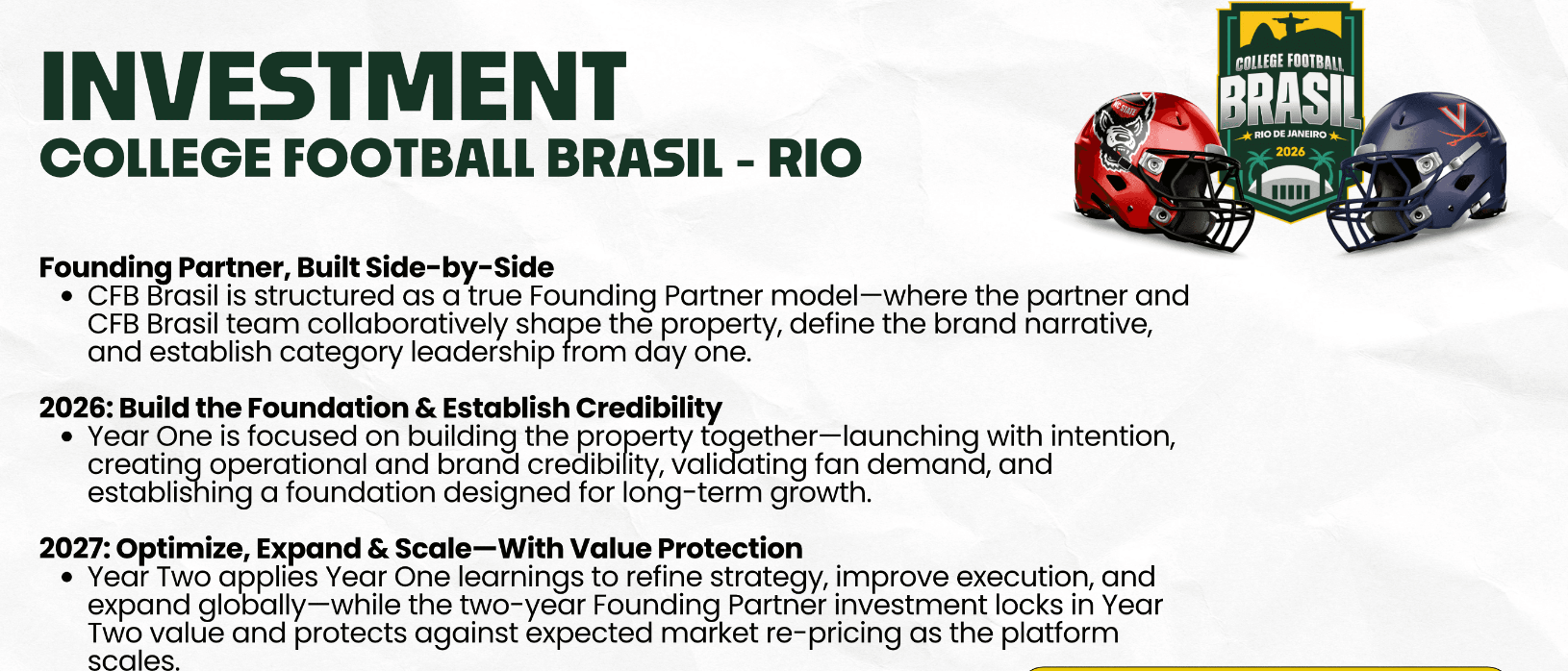 INVESTMENT
COLLEGE FOOTBALL BRASIL - RIO

COLLEGE FOOTBALL
BRASIL
RIO DE JANEIRO
2026

NC STATE

Founding Partner, Built Side-by-Side
• CFB Brasil is structured as a true Founding Partner model—where the partner and CFB Brasil team collaboratively shape the property, define the brand narrative, and establish category leadership from day one.

2026: Build the Foundation & Establish Credibility
• Year One is focused on building the property together—launching with intention, creating operational and brand credibility, validating fan demand, and establishing a foundation designed for long-term growth.

2027: Optimize, Expand & Scale—With Value Protection
• Year Two applies Year One learnings to refine strategy, improve execution, and expand globally—while the two-year Founding Partner investment locks in Year Two value and protects against expected market re-pricing as the platform scales.